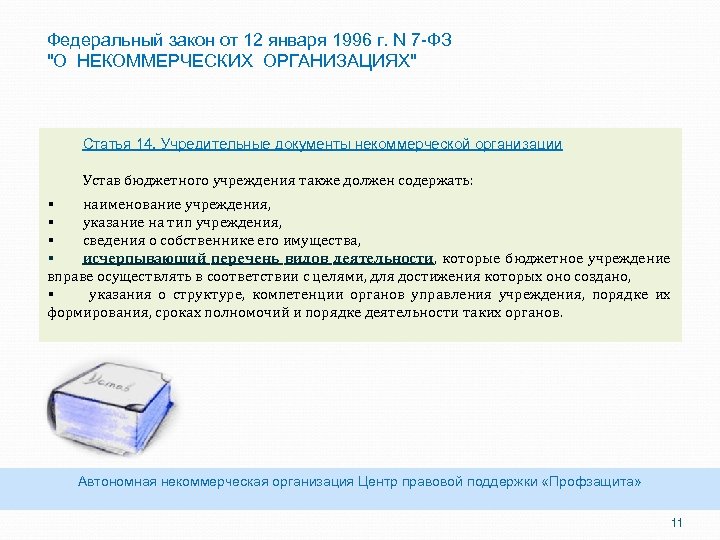 Федеральный закон от 12 января 1996 г. N 7-ФЗ
"О НЕКОММЕРЧЕСКИХ ОРГАНИЗАЦИЯХ"

Статья 14. Учредительные документы некоммерческой организации

Устав бюджетного учреждения также должен содержать:

▪ наименование учреждения,
▪ указание на тип учреждения,
▪ сведения о собственнике его имущества,
▪ исчерпывающий перечень видов деятельности, которые бюджетное учреждение вправе осуществлять в соответствии с целями, для достижения которых оно создано,
▪ указания о структуре, компетенции органов управления учреждения, порядке их формирования, сроках полномочий и порядке деятельности таких органов.

Устав

Автономная некоммерческая организация Центр правовой поддержки «Профзащита»

11